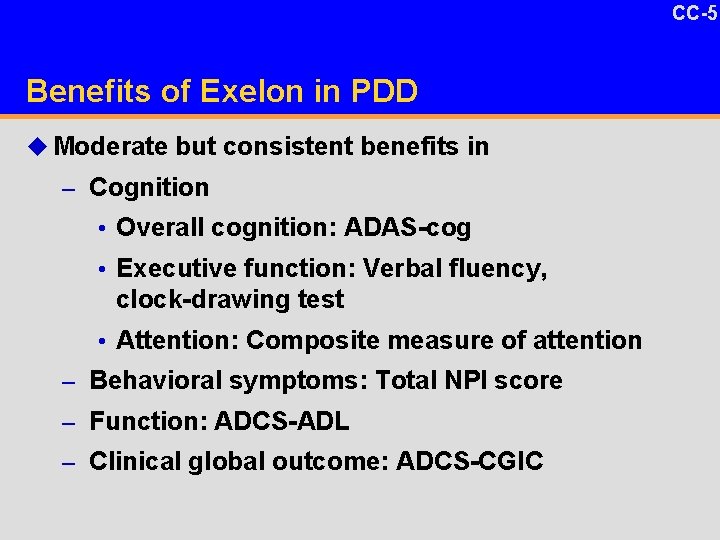 CC-5

Benefits of Exelon in PDD

◆ Moderate but consistent benefits in

– Cognition

• Overall cognition: ADAS-cog

• Executive function: Verbal fluency, clock-drawing test

• Attention: Composite measure of attention

– Behavioral symptoms: Total NPI score

– Function: ADCS-ADL

– Clinical global outcome: ADCS-CGIC